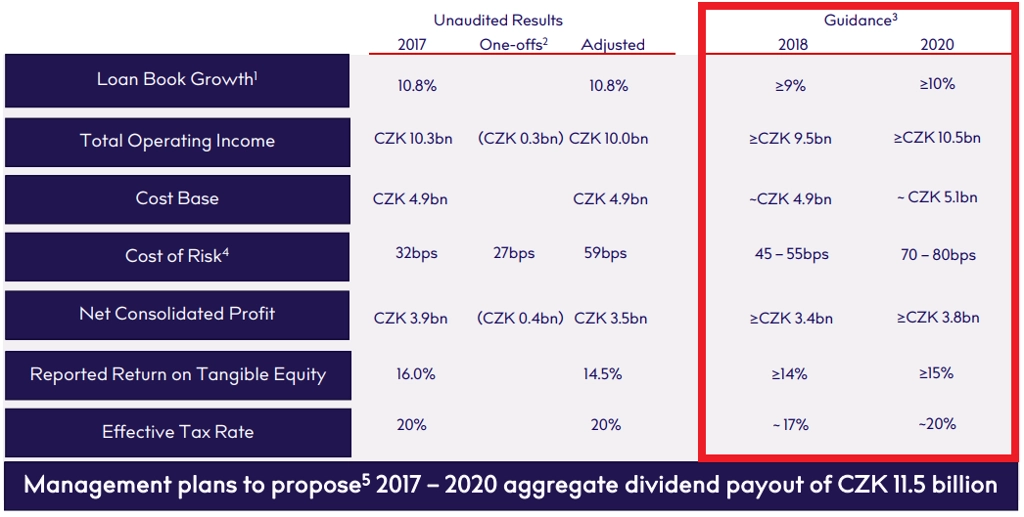 | | Unaudited Results | | | Guidance$^3$ | |
|---|---|---|---|---|---|
| | 2017 | One-offs$^2$ | Adjusted | 2018 | 2020 |
| Loan Book Growth$^1$ | 10.8% | | 10.8% | ≥9% | ≥10% |
| Total Operating Income | CZK 10.3bn | (CZK 0.3bn) | CZK 10.0bn | ≥CZK 9.5bn | ≥CZK 10.5bn |
| Cost Base | CZK 4.9bn | | CZK 4.9bn | ~CZK 4.9bn | ~ CZK 5.1bn |
| Cost of Risk$^4$ | 32bps | 27bps | 59bps | 45 – 55bps | 70 – 80bps |
| Net Consolidated Profit | CZK 3.9bn | (CZK 0.4bn) | CZK 3.5bn | ≥CZK 3.4bn | ≥CZK 3.8bn |
| Reported Return on Tangible Equity | 16.0% | | 14.5% | ≥14% | ≥15% |
| Effective Tax Rate | 20% | | 20% | ~ 17% | ~20% |

Management plans to propose$^5$ 2017 – 2020 aggregate dividend payout of CZK 11.5 billion